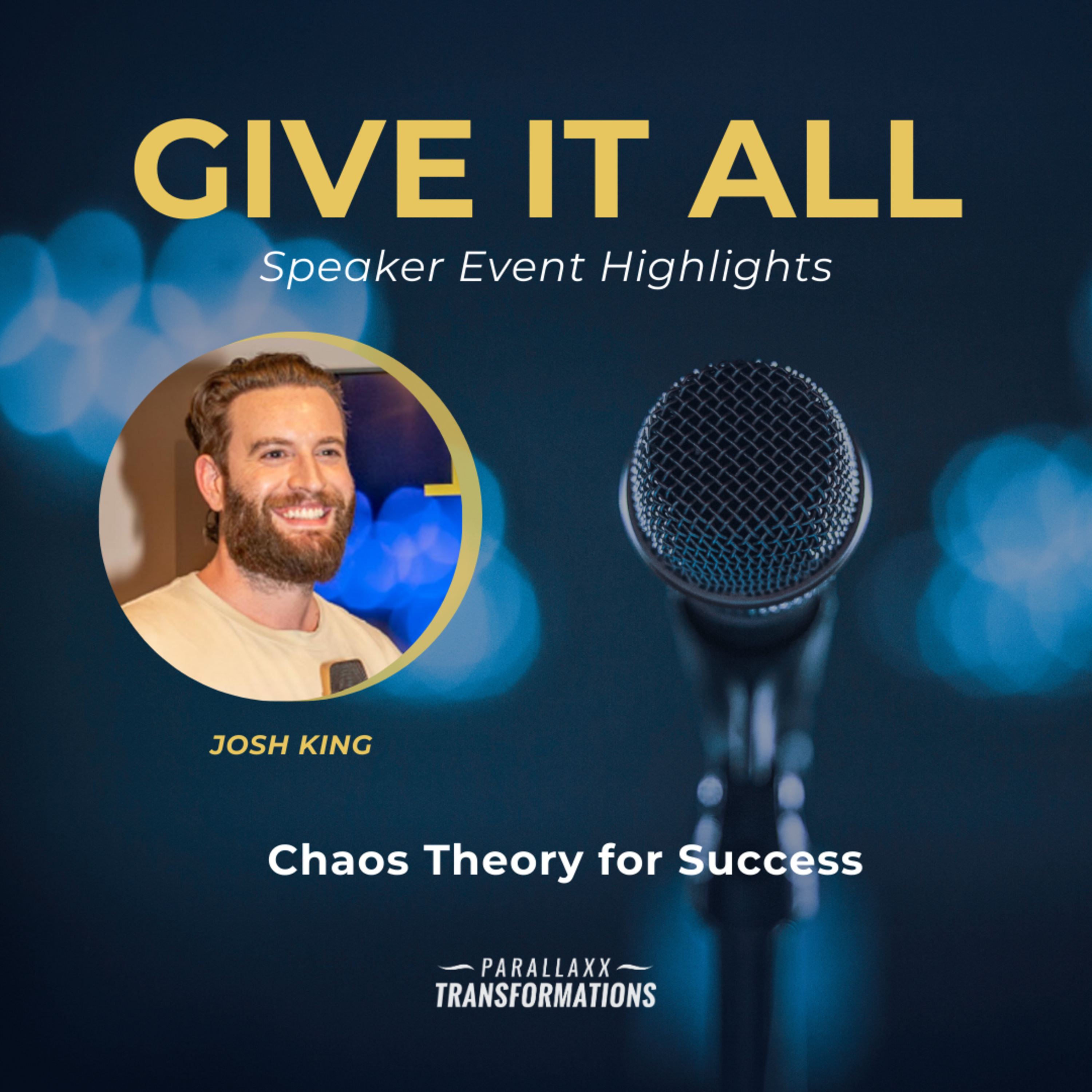 GIVE IT ALL

Speaker Event Highlights

JOSH KING

Chaos Theory for Success

PARALLAXX
TRANSFORMATIONS